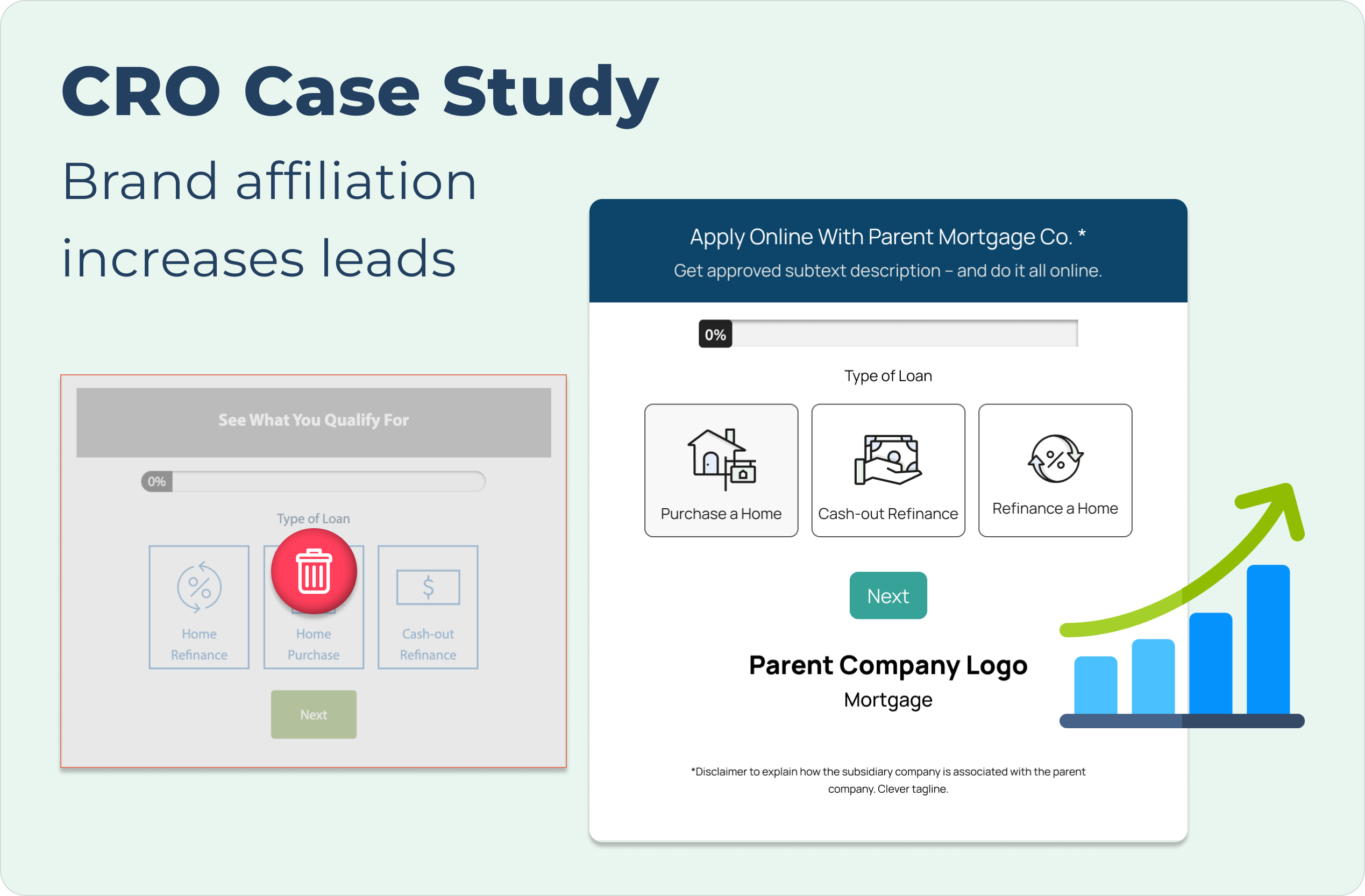 CRO Case Study

Brand affiliation increases leads

See What You Qualify For

0%

Type of Loan

Home Refinance

Home Purchase

Cash-out Refinance

Next

Apply Online With Parent Mortgage Co. *

Get approved subtext description – and do it all online.

0%

Type of Loan

Purchase a Home

Cash-out Refinance

Refinance a Home

Next

Parent Company Logo

Mortgage

*Disclaimer to explain how the subsidiary company is associated with the parent company. Clever tagline.